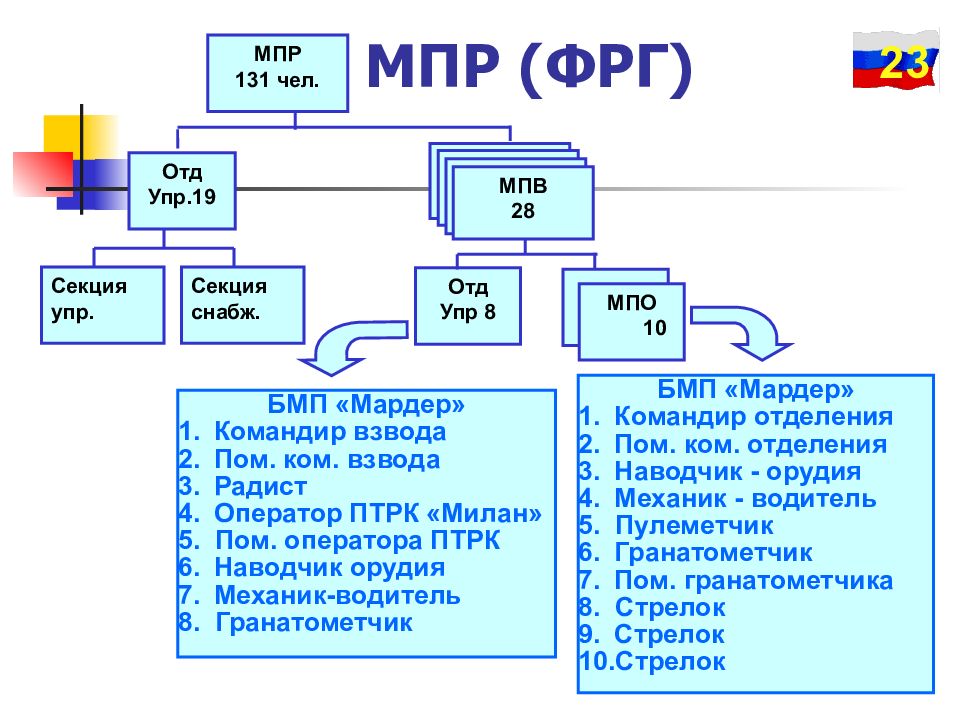 МПР
131 чел.

МПР (ФРГ)

23

Отд
Упр.19

МПВ
28

Секция
упр.

Секция
снабж.

Отд
Упр 8

МПО
10

БМП «Мардер»
1. Командир взвода
2. Пом. ком. взвода
3. Радист
4. Оператор ПТРК «Милан»
5. Пом. оператора ПТРК
6. Наводчик орудия
7. Механик-водитель
8. Гранатометчик

БМП «Мардер»
1. Командир отделения
2. Пом. ком. отделения
3. Наводчик - орудия
4. Механик - водитель
5. Пулеметчик
6. Гранатометчик
7. Пом. гранатометчика
8. Стрелок
9. Стрелок
10.Стрелок